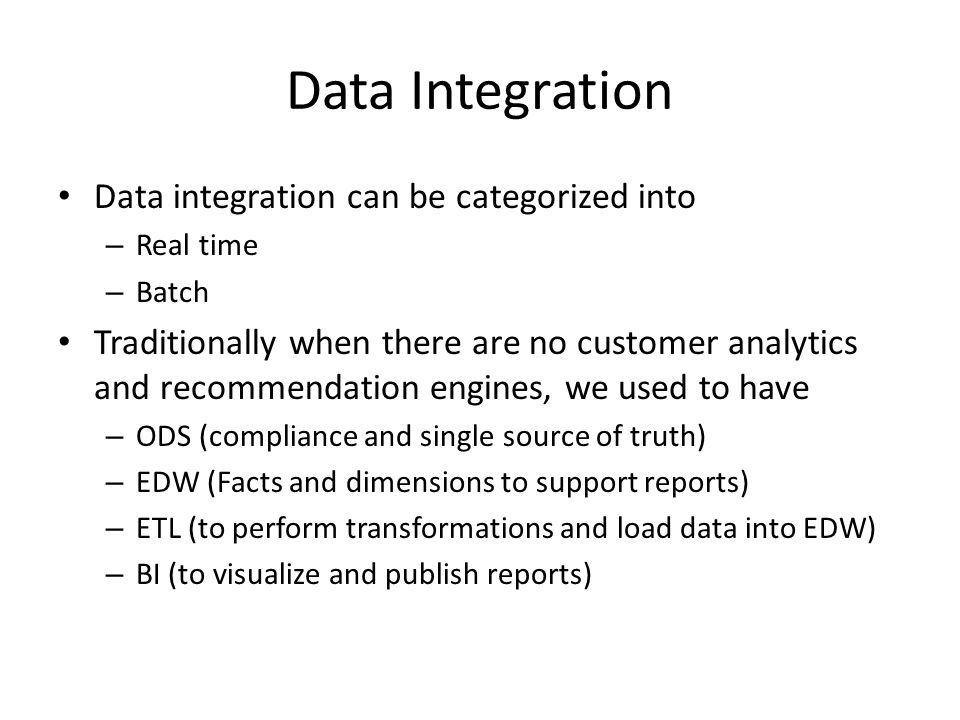 Data Integration

• Data integration can be categorized into
– Real time
– Batch
• Traditionally when there are no customer analytics and recommendation engines, we used to have
– ODS (compliance and single source of truth)
– EDW (Facts and dimensions to support reports)
– ETL (to perform transformations and load data into EDW)
– BI (to visualize and publish reports)